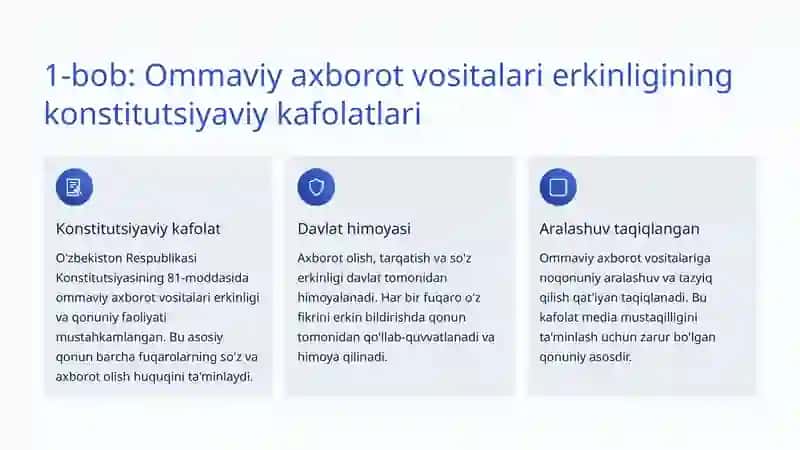 1-bob: Ommaviy axborot vositalari erkinligining konstitutsiyaviy kafolatlari

Konstitutsiyaviy kafolat

O'zbekiston Respublikasi Konstitutsiyasining 81-moddasida ommaviy axborot vositalari erkinligi va qonuniy faoliyati mustahkamlangan. Bu asosiy qonun barcha fuqarolarning so'z va axborot olish huquqini ta'minlaydi.

Davlat himoyasi

Axborot olish, tarqatish va so'z erkinligi davlat tomonidan himoyalanadi. Har bir fuqaro o'z fikrini erkin bildirishda qonun tomonidan qo'llab-quvvatlanadi va himoya qilinadi.

Aralashuv taqiqlangan

Ommaviy axborot vositalariga noqonuniy aralashuv va tazyiq qilish qat'iyan taqiqlanadi. Bu kafolat media mustaqilligini ta'minlash uchun zarur bo'lgan qonuniy asosdir.